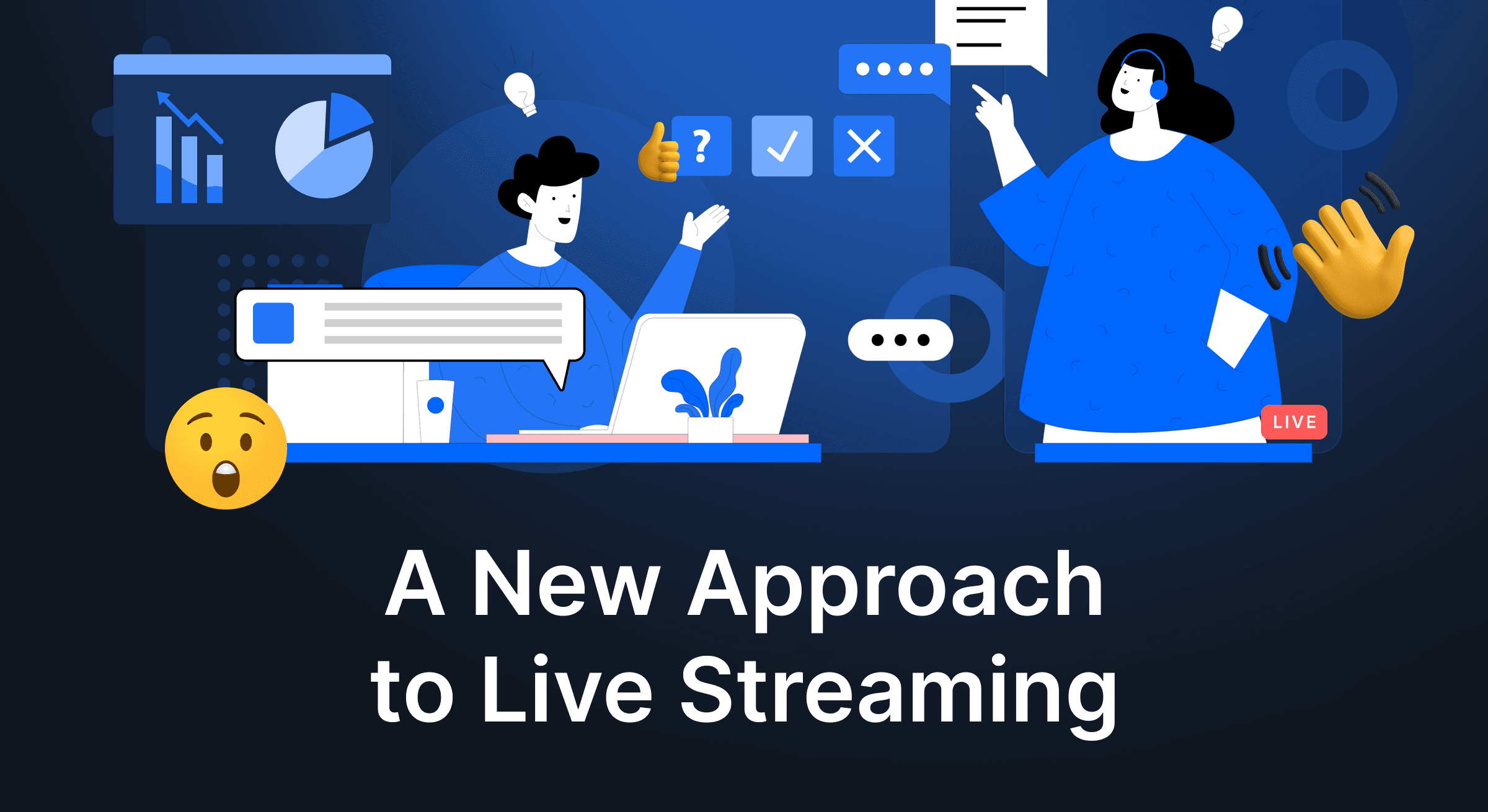 ?

LIVE

A New Approach to Live Streaming